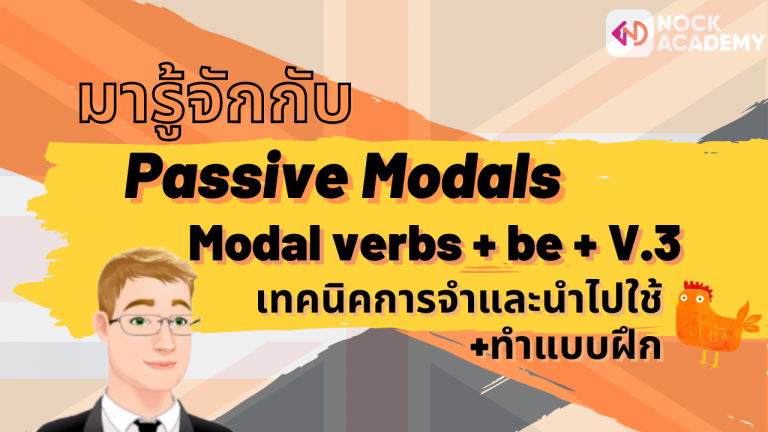 NOCK ACADEMY

มารู้จักกับ

Passive Modals

Modal verbs + be + V.3

เทคนิคการจำและนำไปใช้

+ทำแบบฝึก